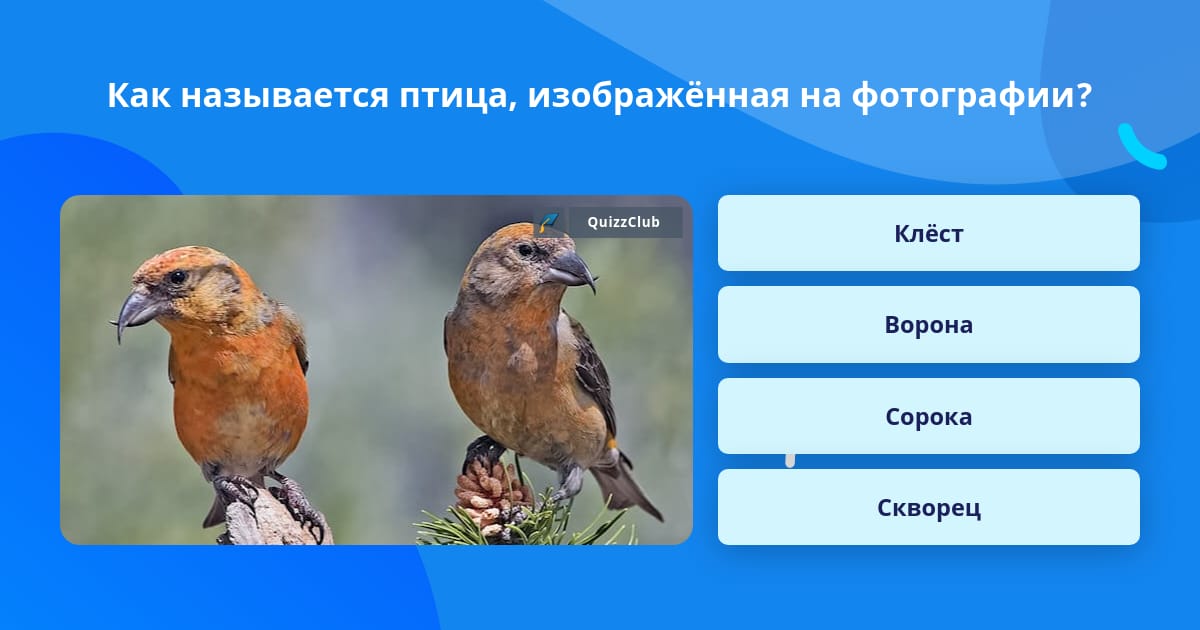 Как называется птица, изображённая на фотографии?

QuizzClub

Клёст

Ворона

Сорока

Скворец